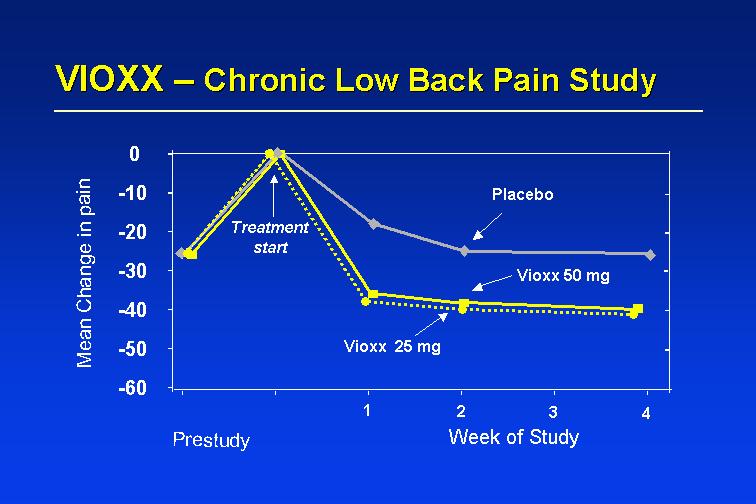 VIOXX – Chronic Low Back Pain Study

Mean Change in pain

0
-10
-20
-30
-40
-50
-60

Treatment start

Placebo

Vioxx 50 mg

Vioxx 25 mg

1
2
3
4

Prestudy

Week of Study